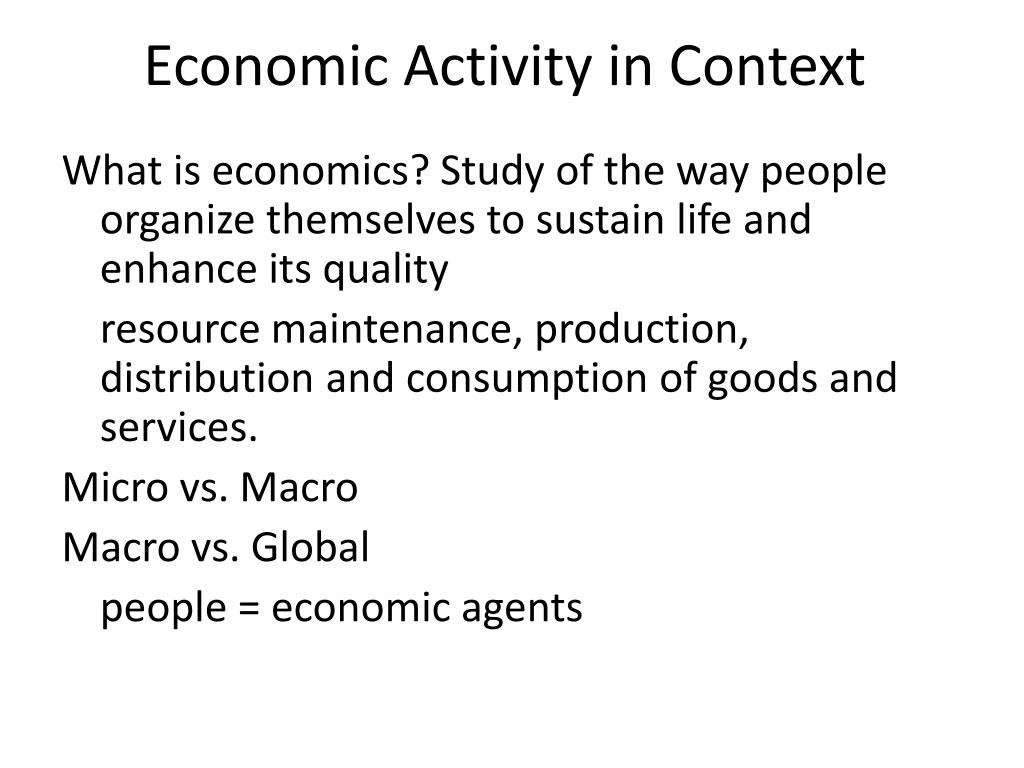 Economic Activity in Context

What is economics? Study of the way people organize themselves to sustain life and enhance its quality

resource maintenance, production, distribution and consumption of goods and services.

Micro vs. Macro

Macro vs. Global

people = economic agents